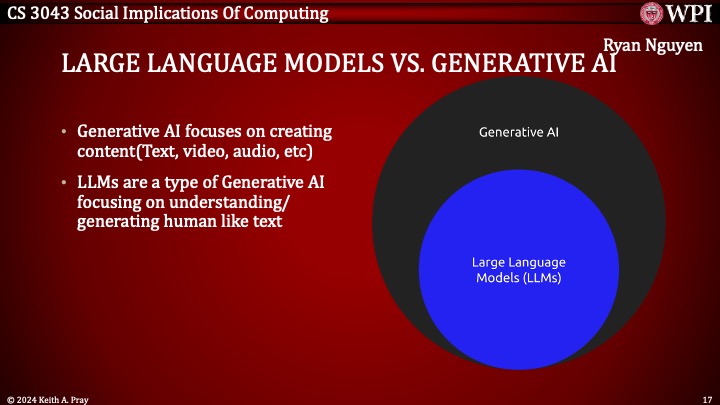 CS 3043 Social Implications Of Computing

WPI

Ryan Nguyen

LARGE LANGUAGE MODELS VS. GENERATIVE AI

• Generative AI focuses on creating content(Text, video, audio, etc)

• LLMs are a type of Generative AI focusing on understanding/ generating human like text

Generative AI

Large Language Models (LLMs)

© 2024 Keith A. Pray

17